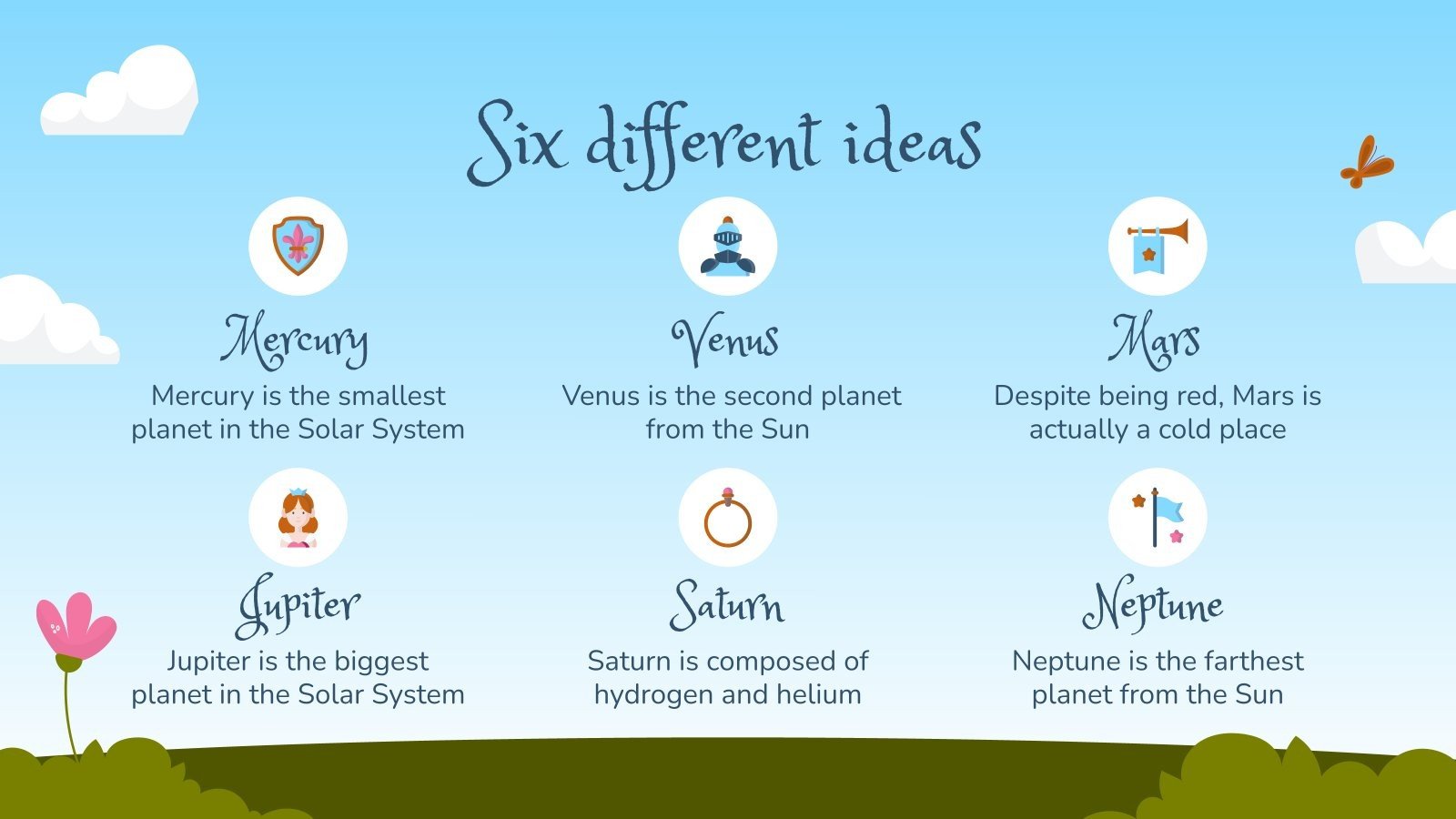 Six different ideas

Mercury
Mercury is the smallest planet in the Solar System

Venus
Venus is the second planet from the Sun

Mars
Despite being red, Mars is actually a cold place

Jupiter
Jupiter is the biggest planet in the Solar System

Saturn
Saturn is composed of hydrogen and helium

Neptune
Neptune is the farthest planet from the Sun